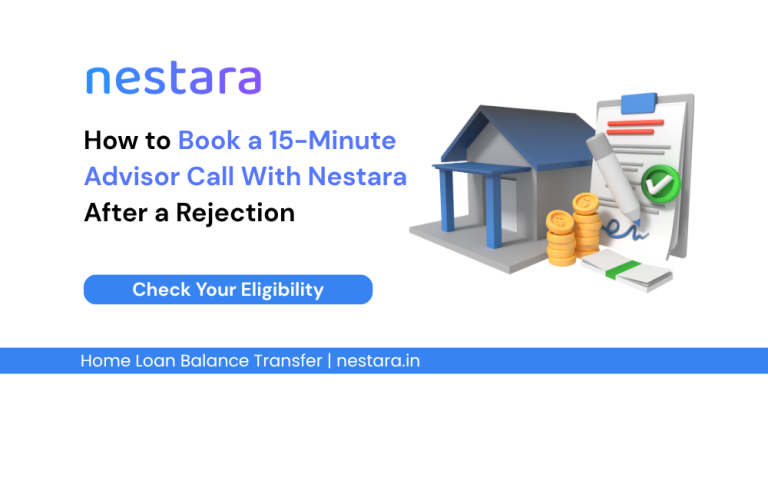 nestara

How to Book a 15-Minute Advisor Call With Nestara After a Rejection

Check Your Eligibility

Home Loan Balance Transfer | nestara.in